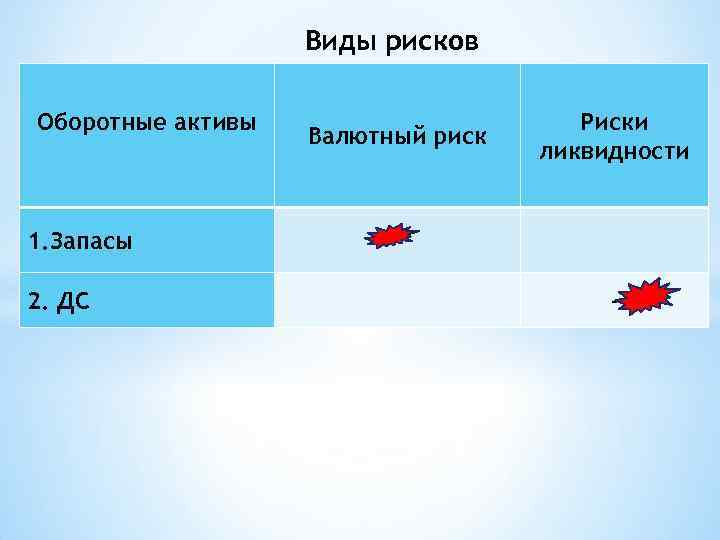 Виды рисков

| Оборотные активы | Валютный риск | Риски ликвидности |
|---|---|---|
| 1.Запасы | | |
| 2. ДС | | |